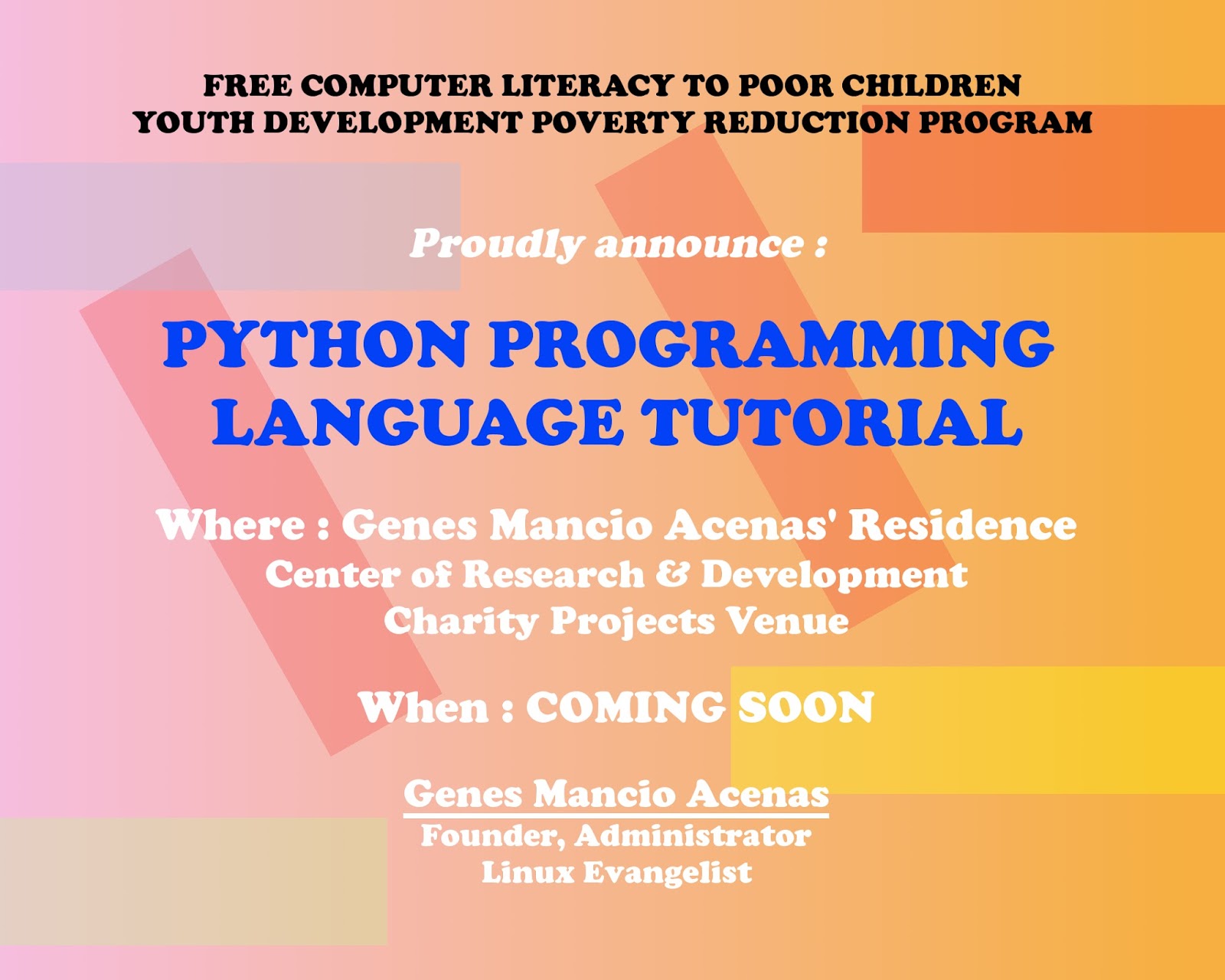 FREE COMPUTER LITERACY TO POOR CHILDREN
YOUTH DEVELOPMENT POVERTY REDUCTION PROGRAM

Proudly announce :

PYTHON PROGRAMMING LANGUAGE TUTORIAL

Where : Genes Mancio Acenas' Residence
Center of Research & Development
Charity Projects Venue

When : COMING SOON

Genes Mancio Acenas
Founder, Administrator
Linux Evangelist